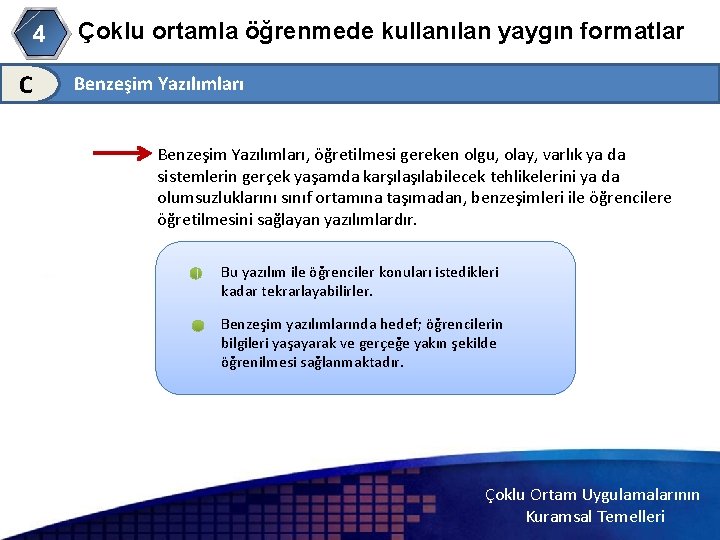 4 Çoklu ortamla öğrenmede kullanılan yaygın formatlar

C Benzeşim Yazılımları

Benzeşim Yazılımları, öğretilmesi gereken olgu, olay, varlık ya da sistemlerin gerçek yaşamda karşılaşılabilecek tehlikelerini ya da olumsuzluklarını sınıf ortamına taşımadan, benzeşimleri ile öğrencilere öğretilmesini sağlayan yazılımlardır.

Bu yazılım ile öğrenciler konuları istedikleri kadar tekrarlayabilirler.

Benzeşim yazılımlarında hedef; öğrencilerin bilgileri yaşayarak ve gerçeğe yakın şekilde öğrenilmesi sağlanmaktadır.

Çoklu Ortam Uygulamalarının Kuramsal Temelleri